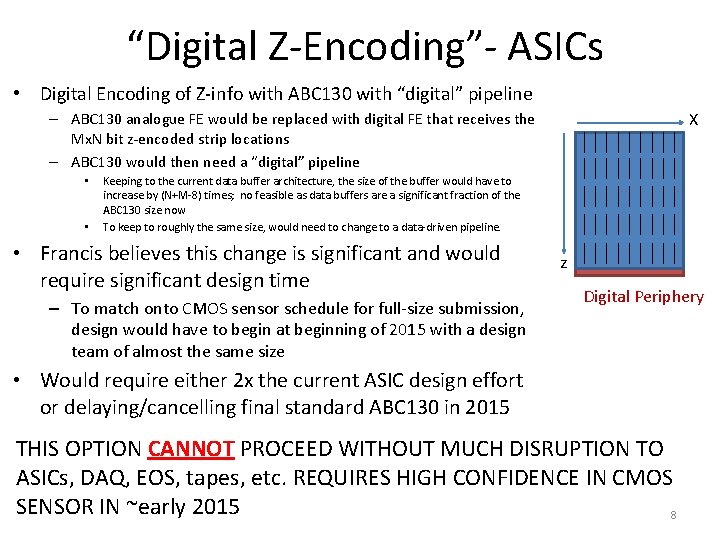 “Digital Z-Encoding”- ASICs

• Digital Encoding of Z-info with ABC130 with “digital” pipeline
– ABC130 analogue FE would be replaced with digital FE that receives the MxN bit z-encoded strip locations
– ABC130 would then need a “digital” pipeline
• Keeping to the current data buffer architecture, the size of the buffer would have to increase by (N+M-8) times; no feasible as data buffers are a significant fraction of the ABC130 size now
• To keep to roughly the same size, would need to change to a data-driven pipeline.

• Francis believes this change is significant and would require significant design time
– To match onto CMOS sensor schedule for full-size submission, design would have to begin at beginning of 2015 with a design team of almost the same size

• Would require either 2x the current ASIC design effort or delaying/cancelling final standard ABC130 in 2015

X

z

Digital Periphery

THIS OPTION CANNOT PROCEED WITHOUT MUCH DISRUPTION TO ASICs, DAQ, EOS, tapes, etc. REQUIRES HIGH CONFIDENCE IN CMOS SENSOR IN ~early 2015

8